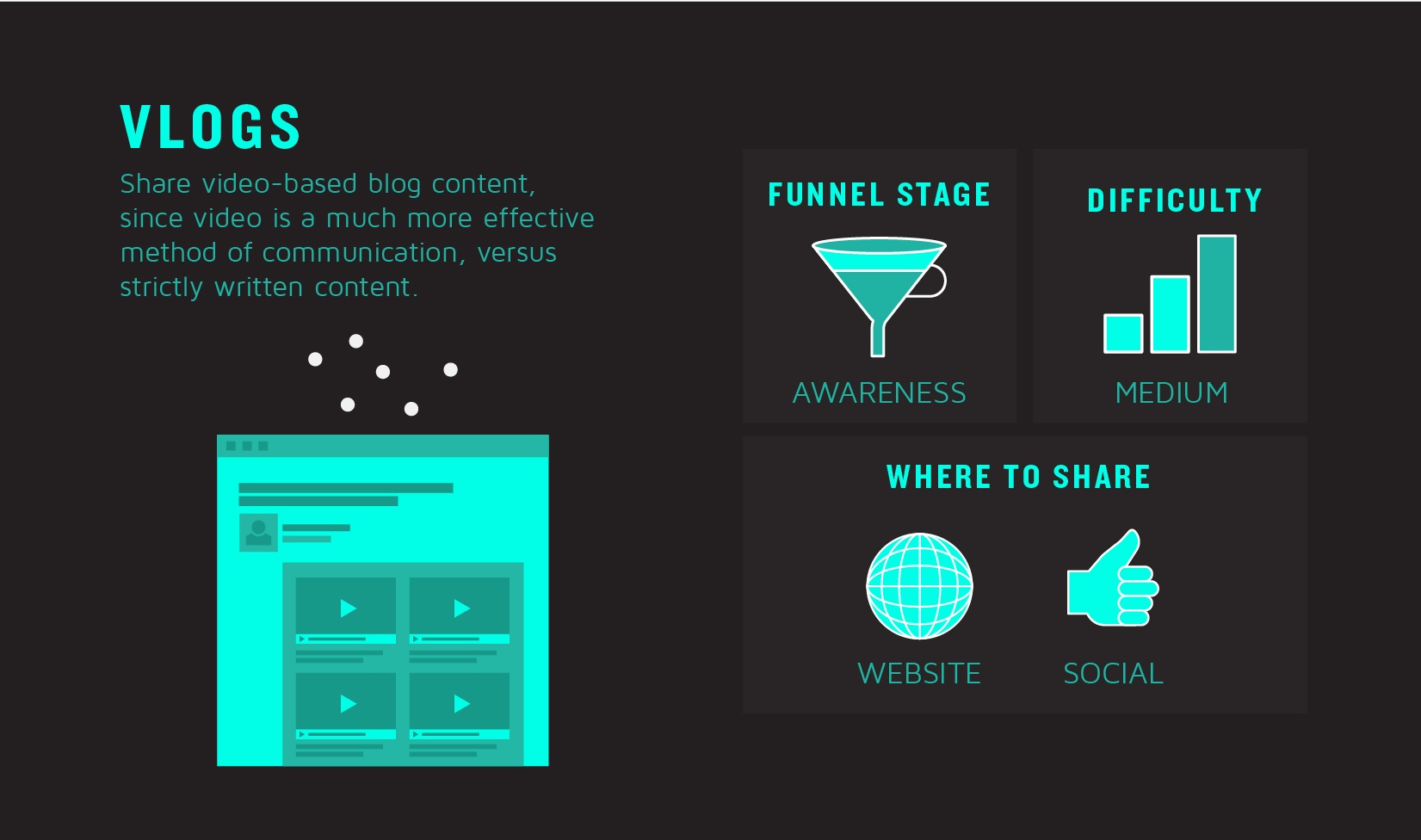 VLOGS

Share video-based blog content, since video is a much more effective method of communication, versus strictly written content.

FUNNEL STAGE

AWARENESS

DIFFICULTY

MEDIUM

WHERE TO SHARE

WEBSITE

SOCIAL